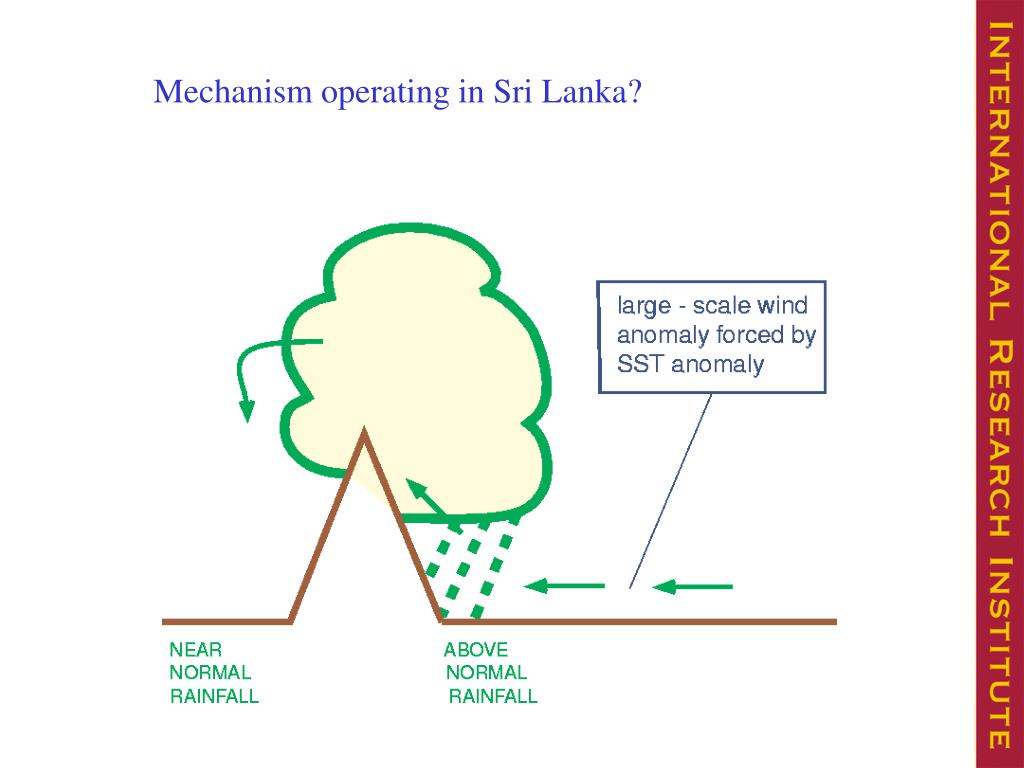 Mechanism operating in Sri Lanka?

large - scale wind anomaly forced by SST anomaly

NEAR NORMAL RAINFALL

ABOVE NORMAL RAINFALL

INTERNATIONAL RESEARCH INSTITUTE